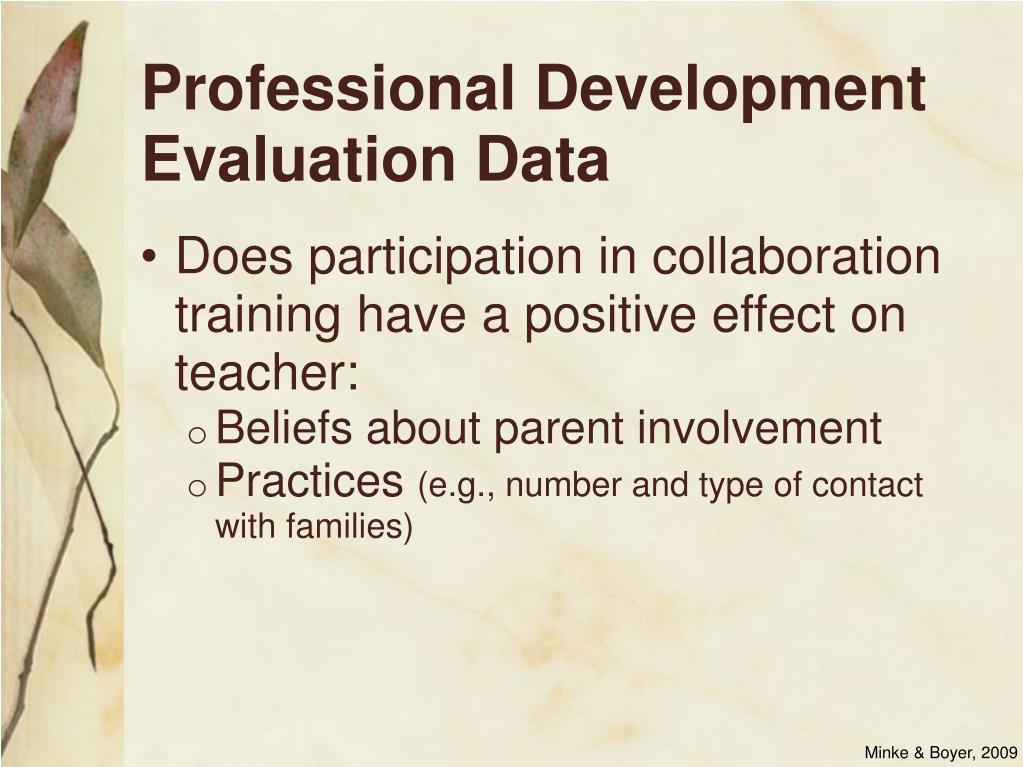 Professional Development Evaluation Data

• Does participation in collaboration training have a positive effect on teacher:
o Beliefs about parent involvement
o Practices (e.g., number and type of contact with families)

Minke & Boyer, 2009